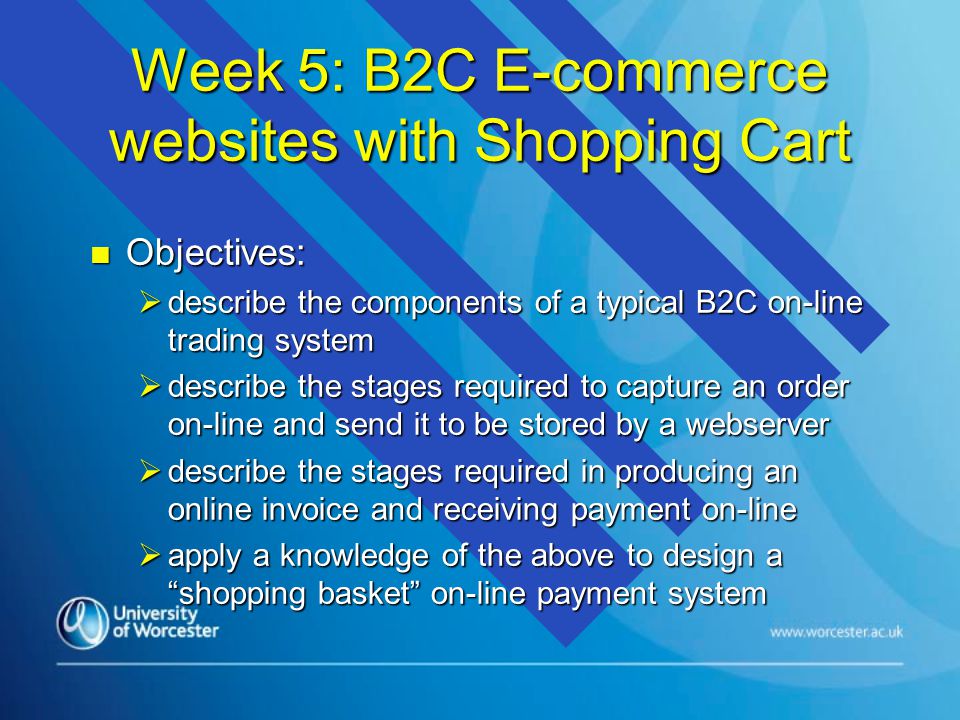 Week 5: B2C E-commerce websites with Shopping Cart

Objectives:

describe the components of a typical B2C on-line trading system

describe the stages required to capture an order on-line and send it to be stored by a webserver

describe the stages required in producing an online invoice and receiving payment on-line

apply a knowledge of the above to design a “shopping basket” on-line payment system

University of Worcester

www.worcester.ac.uk